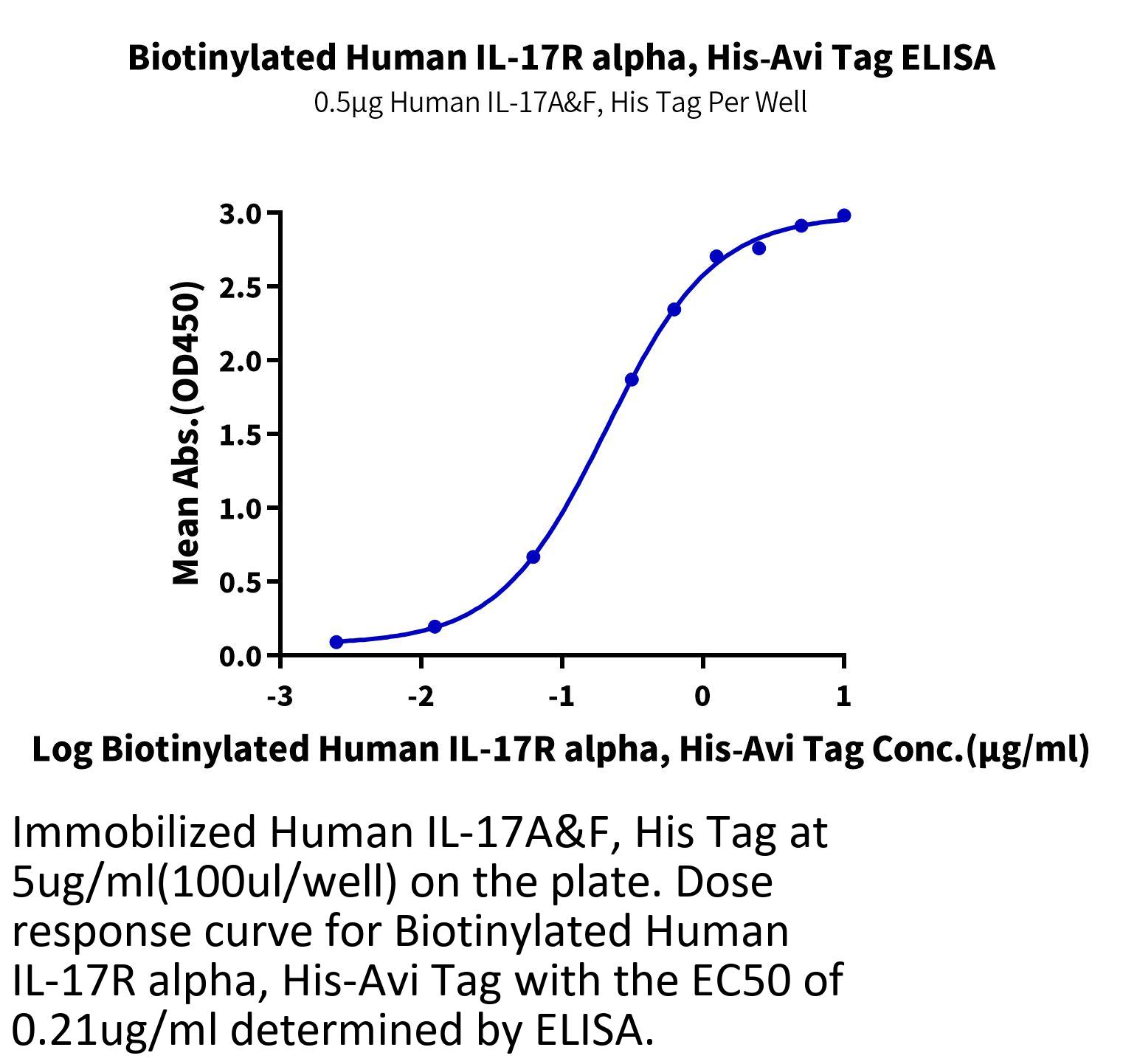 Biotinylated Human IL-17R alpha, His-Avi Tag ELISA
0.5μg Human IL-17A&F, His Tag Per Well

Mean Abs.(OD450)

3.0
2.5
2.0
1.5
1.0
0.5
0.0

-3
-2
-1
0
1

Log Biotinylated Human IL-17R alpha, His-Avi Tag Conc.(μg/ml)

Immobilized Human IL-17A&F, His Tag at 5ug/ml(100ul/well) on the plate. Dose response curve for Biotinylated Human IL-17R alpha, His-Avi Tag with the EC50 of 0.21ug/ml determined by ELISA.